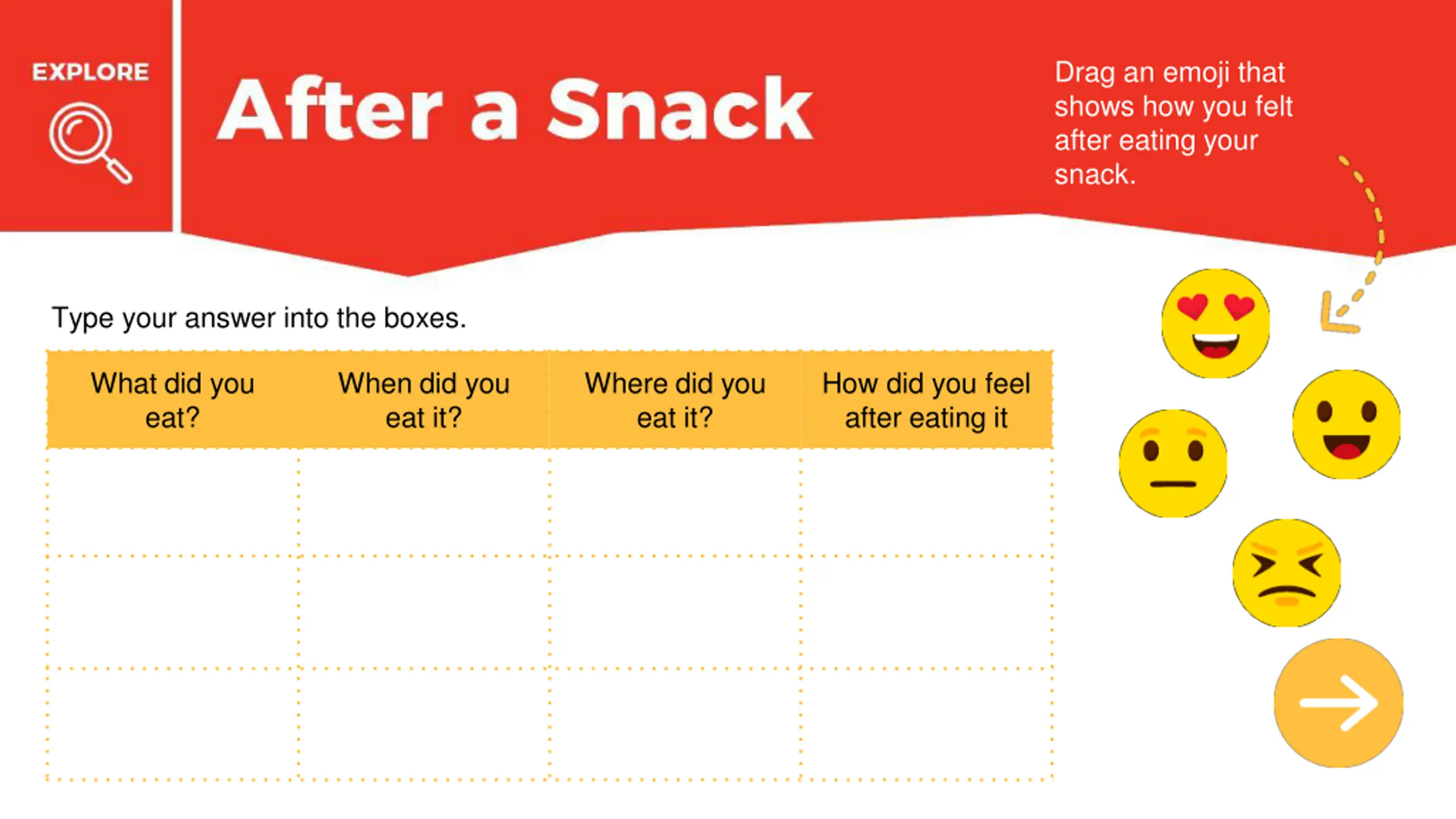 EXPLORE

After a Snack

Drag an emoji that shows how you felt after eating your snack.

Type your answer into the boxes.

| What did you eat? | When did you eat it? | Where did you eat it? | How did you feel after eating it |
|---|---|---|---|
| | | | |
| | | | |
| | | | |